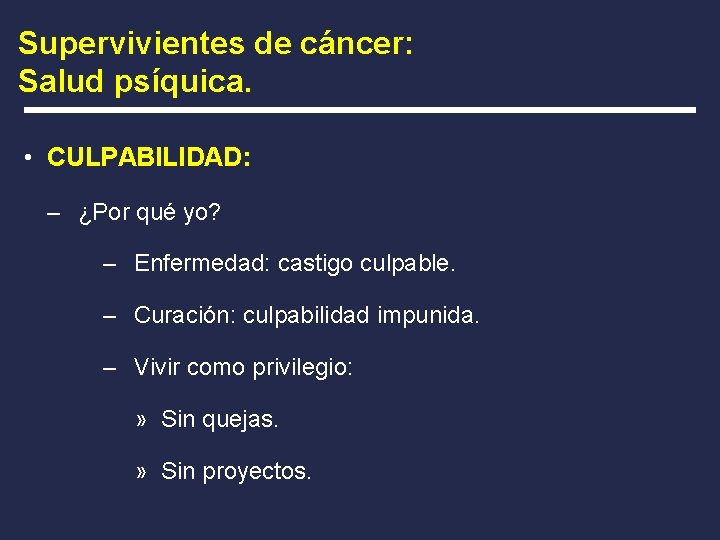 Supervivientes de cáncer:
Salud psíquica.

• CULPABILIDAD:

– ¿Por qué yo?

– Enfermedad: castigo culpable.

– Curación: culpabilidad impunida.

– Vivir como privilegio:

» Sin quejas.

» Sin proyectos.